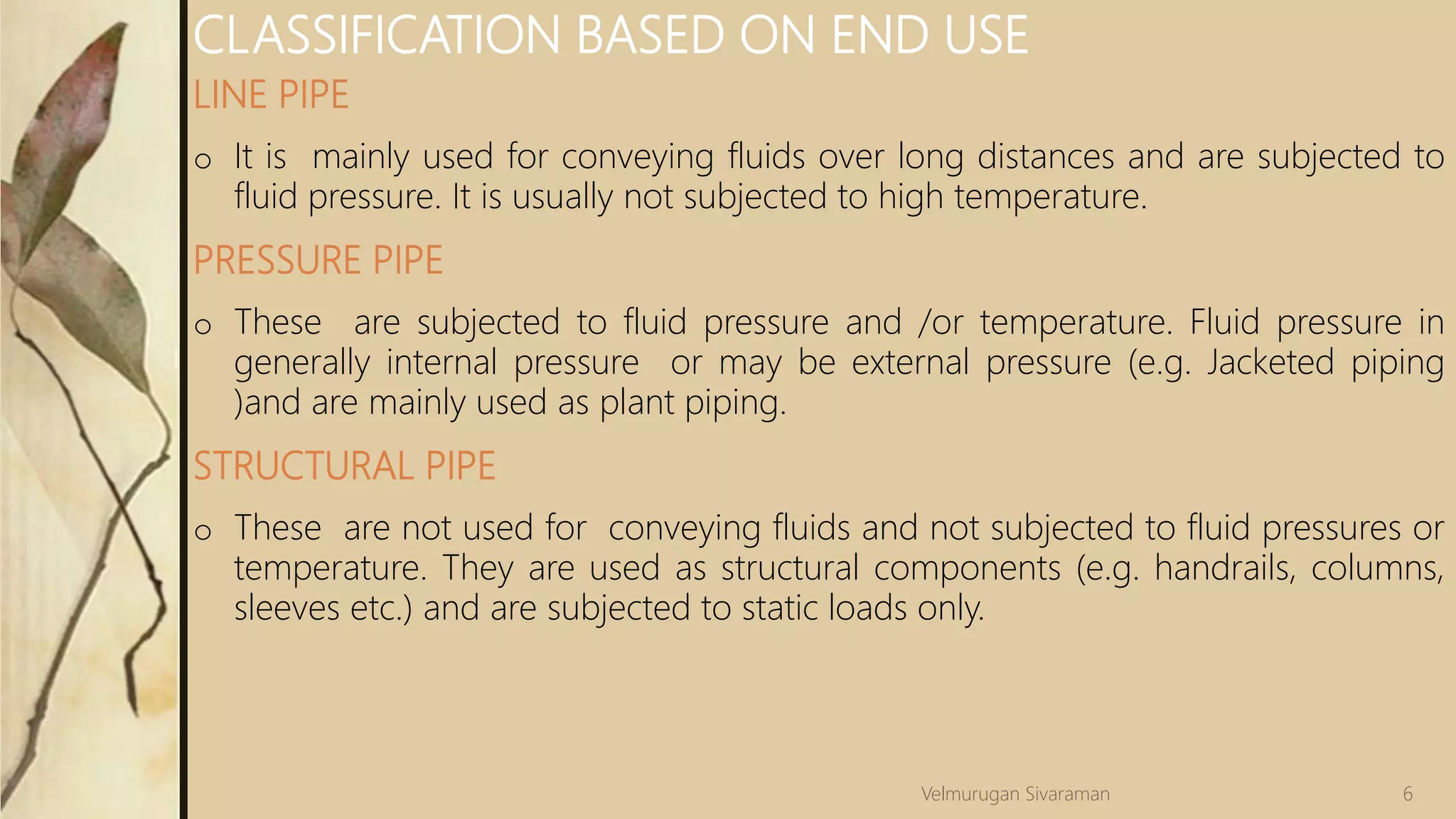 CLASSIFICATION BASED ON END USE

LINE PIPE

o It is mainly used for conveying fluids over long distances and are subjected to fluid pressure. It is usually not subjected to high temperature.

PRESSURE PIPE

o These are subjected to fluid pressure and /or temperature. Fluid pressure in generally internal pressure or may be external pressure (e.g. Jacketed piping )and are mainly used as plant piping.

STRUCTURAL PIPE

o These are not used for conveying fluids and not subjected to fluid pressures or temperature. They are used as structural components (e.g. handrails, columns, sleeves etc.) and are subjected to static loads only.

Velmurugan Sivaraman

6